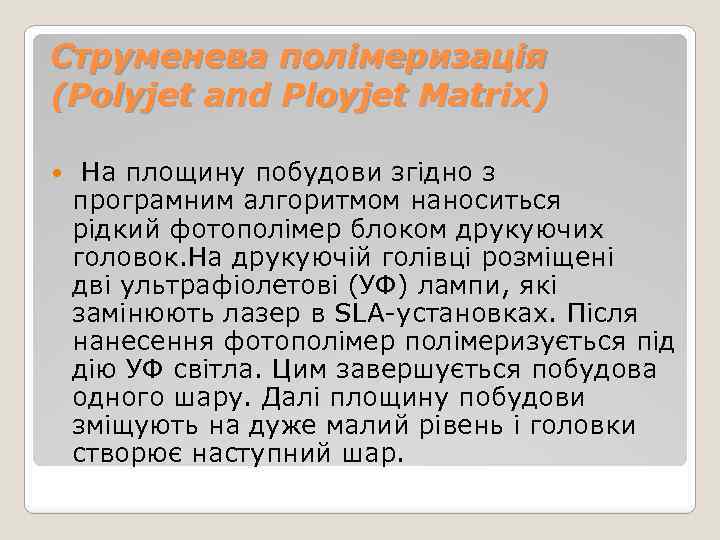 Струменева полімеризація (Polyjet and Ployjet Matrix)

На площину побудови згідно з програмним алгоритмом наноситься рідкий фотополімер блоком друкуючих головок.На друкуючій голівці розміщені дві ультрафіолетові (УФ) лампи, які замінюють лазер в SLA-установках. Після нанесення фотополімер полімеризується під дію УФ світла. Цим завершується побудова одного шару. Далі площину побудови зміщують на дуже малий рівень і головки створює наступний шар.